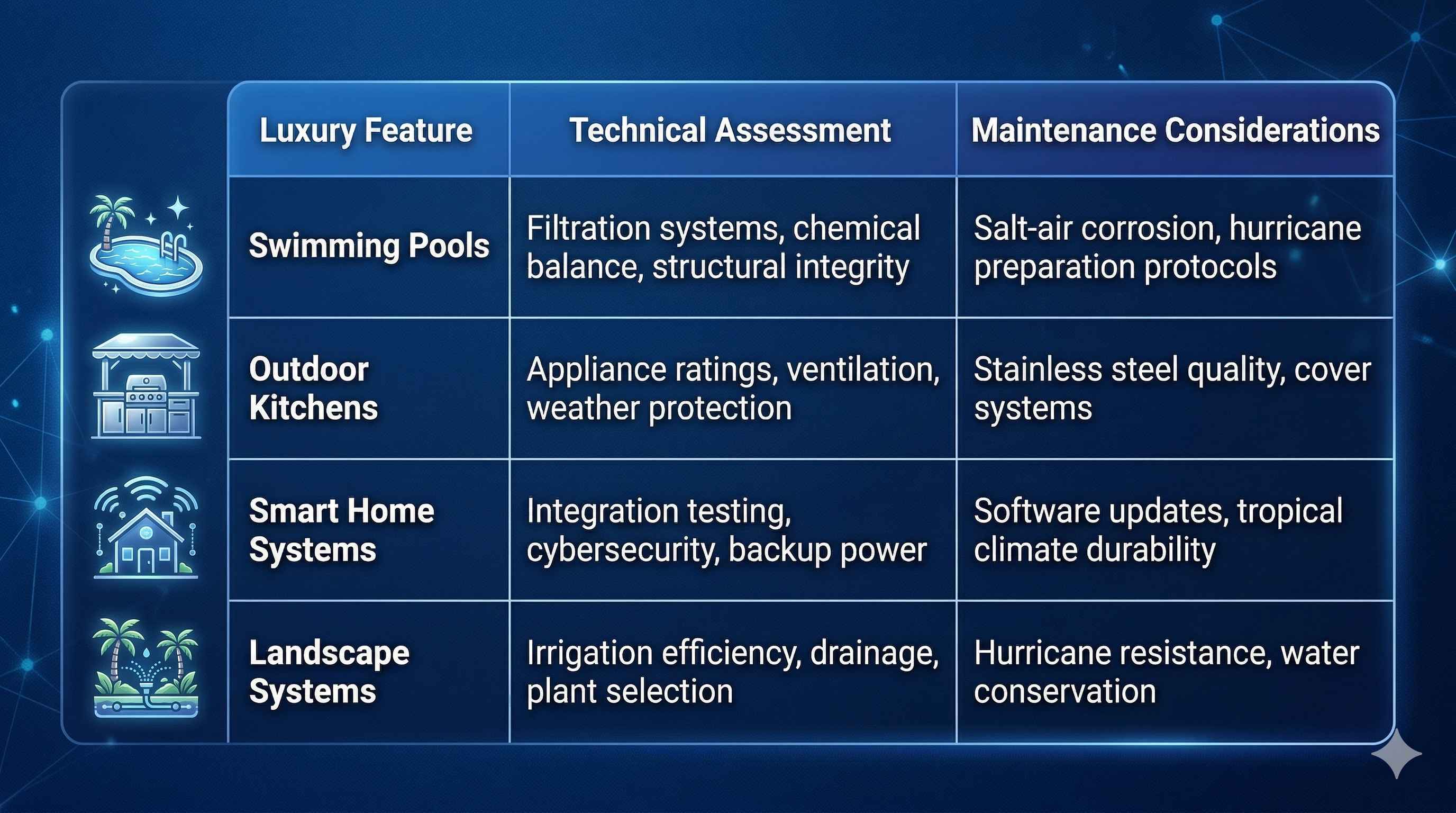 | Luxury Feature | Technical Assessment | Maintenance Considerations |
|---|---|---|
| Swimming Pools | Filtration systems, chemical balance, structural integrity | Salt-air corrosion, hurricane preparation protocols |
| Outdoor Kitchens | Appliance ratings, ventilation, weather protection | Stainless steel quality, cover systems |
| Smart Home Systems | Integration testing, cybersecurity, backup power | Software updates, tropical climate durability |
| Landscape Systems | Irrigation efficiency, drainage, plant selection | Hurricane resistance, water conservation |